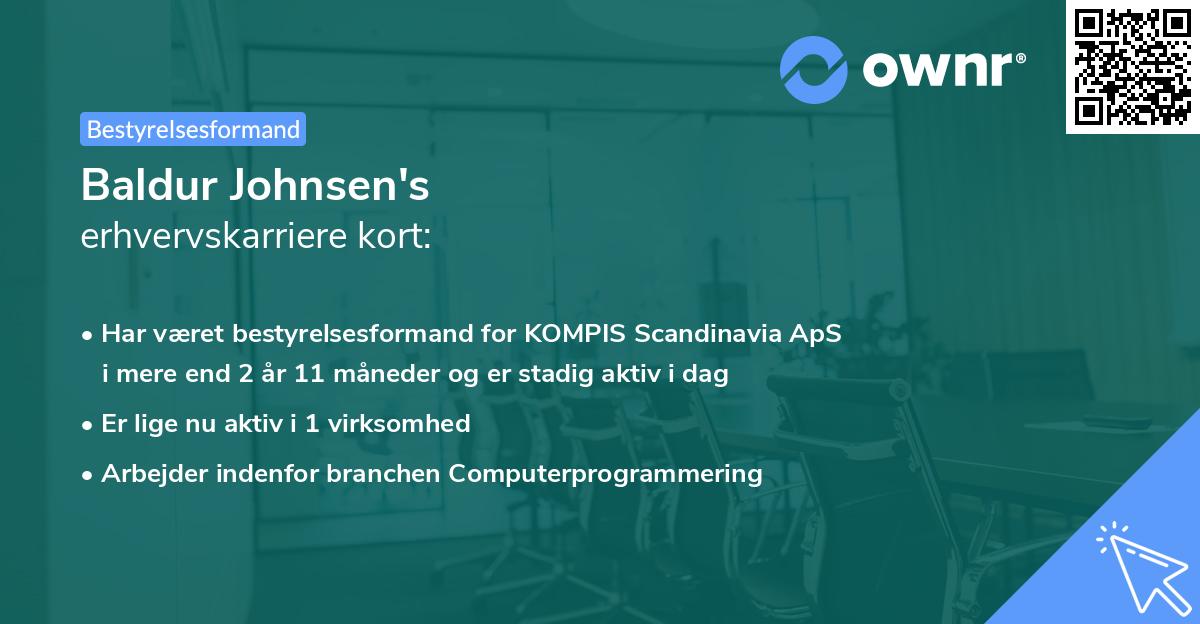 ownr®

Bestyrelsesformand

Baldur Johnsen's
erhvervskarriere kort:

• Har været bestyrelsesformand for KOMPIS Scandinavia ApS i mere end 2 år 11 måneder og er stadig aktiv i dag
• Er lige nu aktiv i 1 virksomhed
• Arbejder indenfor branchen Computerprogrammering